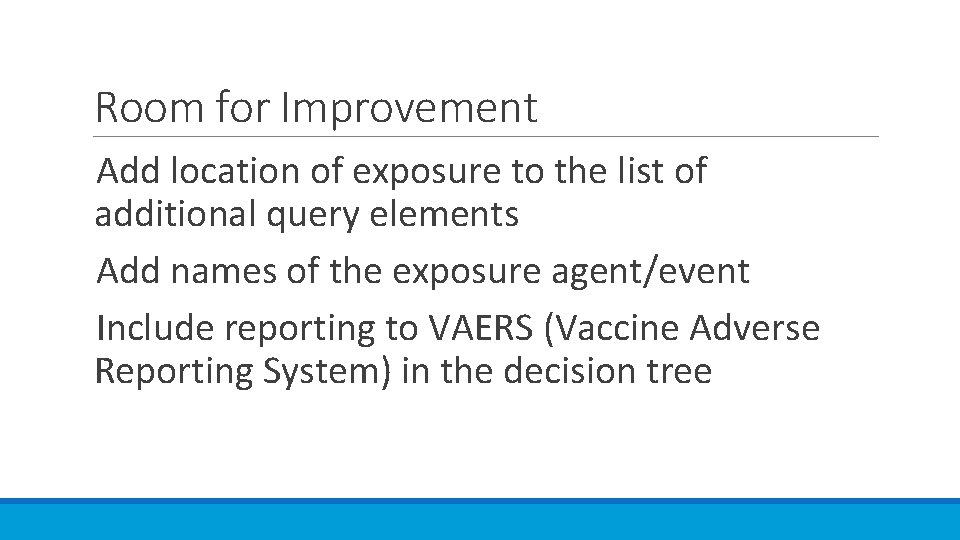 Room for Improvement

Add location of exposure to the list of additional query elements

Add names of the exposure agent/event

Include reporting to VAERS (Vaccine Adverse Reporting System) in the decision tree